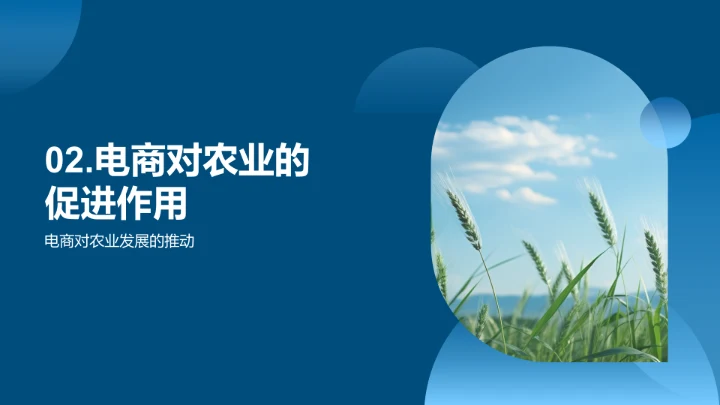 02.电商对农业的促进作用

电商对农业发展的推动